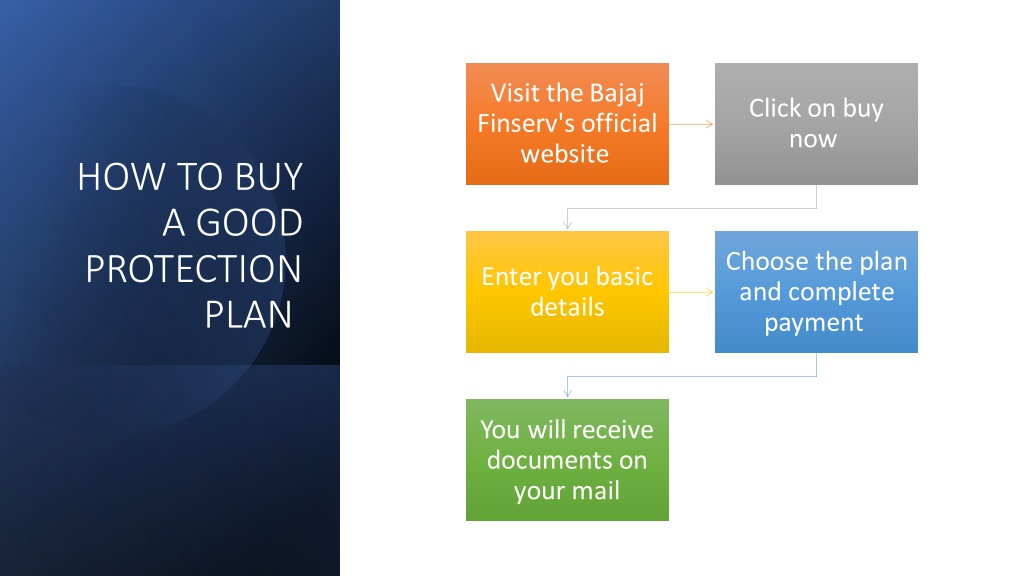 HOW TO BUY A GOOD PROTECTION PLAN

Visit the Bajaj Finserv's official website

Click on buy now

Enter you basic details

Choose the plan and complete payment

You will receive documents on your mail